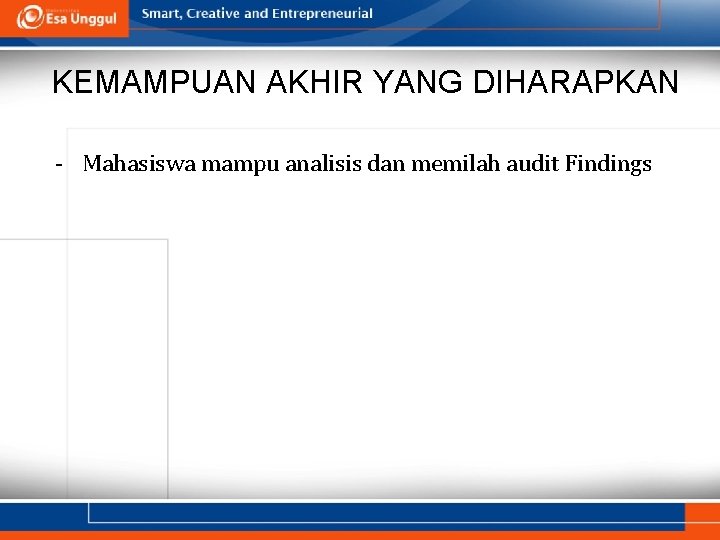 Esa Unggul

Smart, Creative and Entrepreneurial

KEMAMPUAN AKHIR YANG DIHARAPKAN

- Mahasiswa mampu analisis dan memilah audit Findings